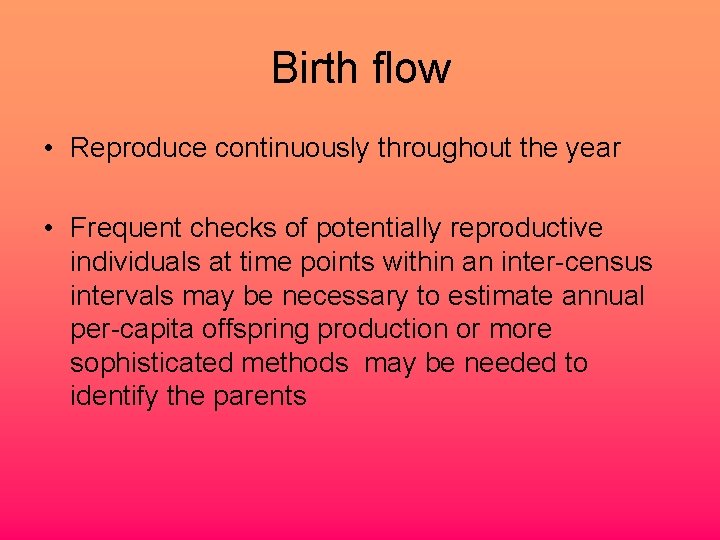 Birth flow

• Reproduce continuously throughout the year

• Frequent checks of potentially reproductive individuals at time points within an inter-census intervals may be necessary to estimate annual per-capita offspring production or more sophisticated methods may be needed to identify the parents